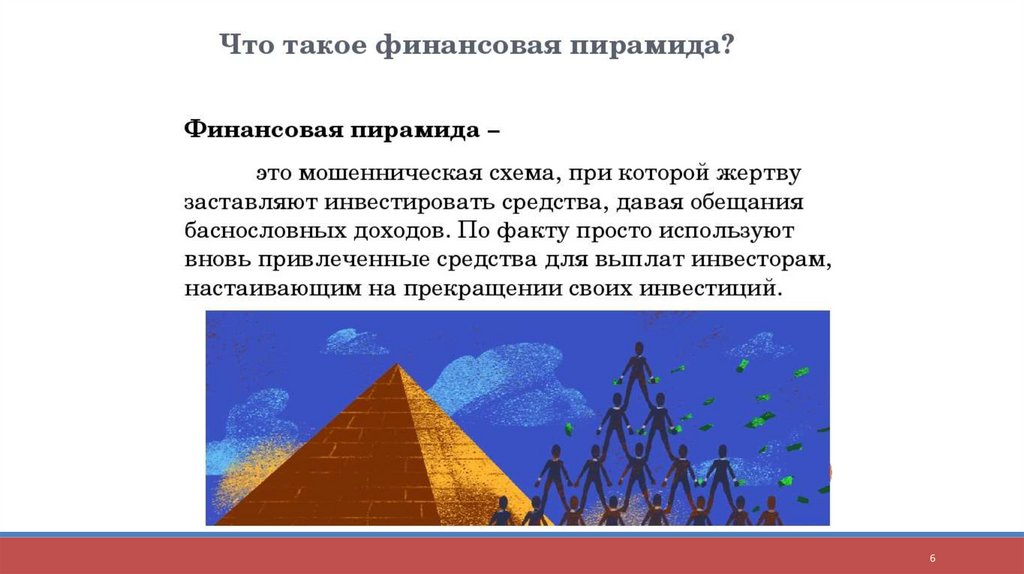 Что такое финансовая пирамида?

Финансовая пирамида –

это мошенническая схема, при которой жертву заставляют инвестировать средства, давая обещания баснословных доходов. По факту просто используют вновь привлеченные средства для выплат инвесторам, настаивающим на прекращении своих инвестиций.

6